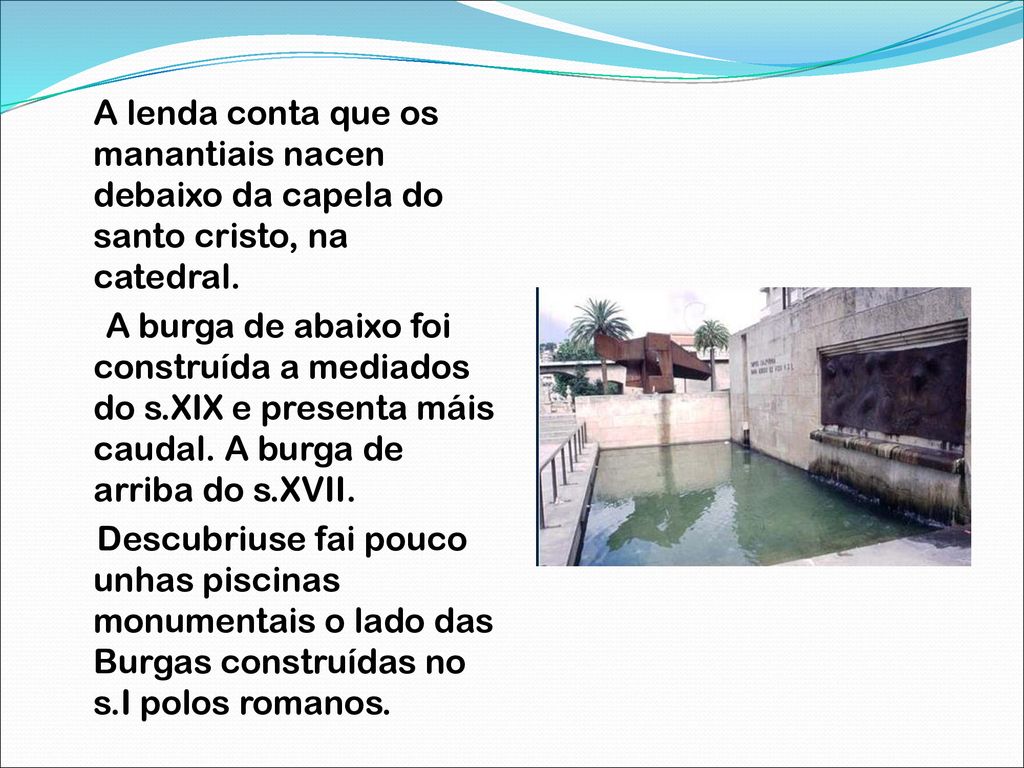 A lenda conta que os manantiais nacen debaixo da capela do santo cristo, na catedral.

A burga de abaixo foi construída a mediados do s.XIX e presenta máis caudal. A burga de arriba do s.XVII.

Descubriuse fai pouco unhas piscinas monumentais o lado das Burgas construídas no s.I polos romanos.